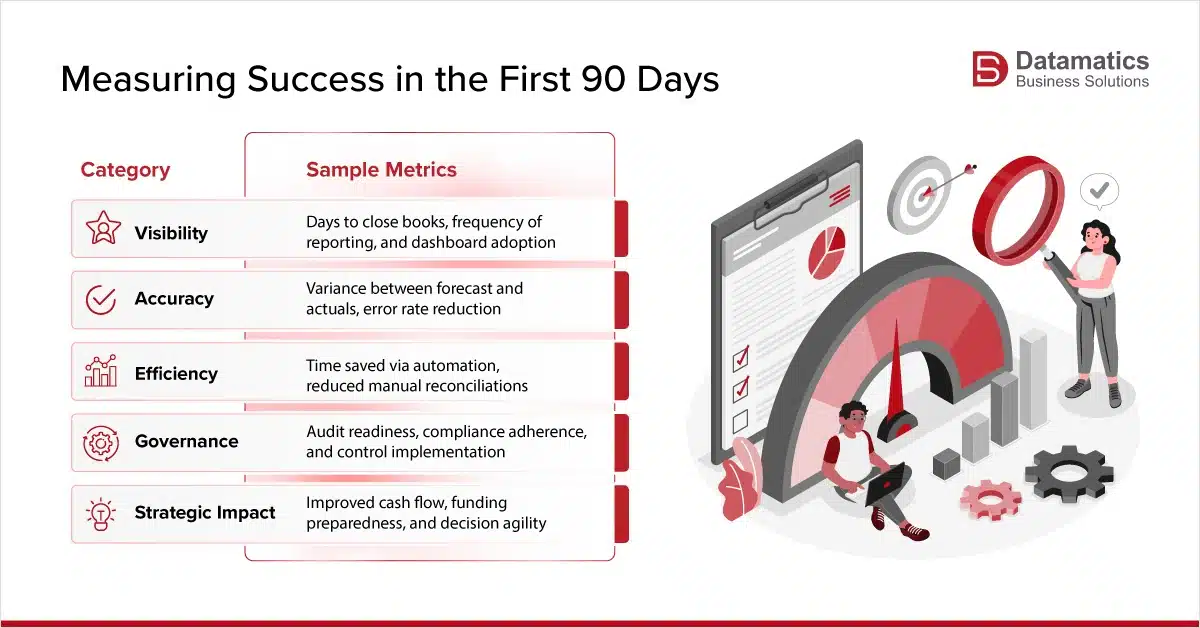 Measuring Success in the First 90 Days

Datamatics
Business Solutions

| Category | Sample Metrics |
|---|---|
| Visibility | Days to close books, frequency of reporting, and dashboard adoption |
| Accuracy | Variance between forecast and actuals, error rate reduction |
| Efficiency | Time saved via automation, reduced manual reconciliations |
| Governance | Audit readiness, compliance adherence, and control implementation |
| Strategic Impact | Improved cash flow, funding preparedness, and decision agility |